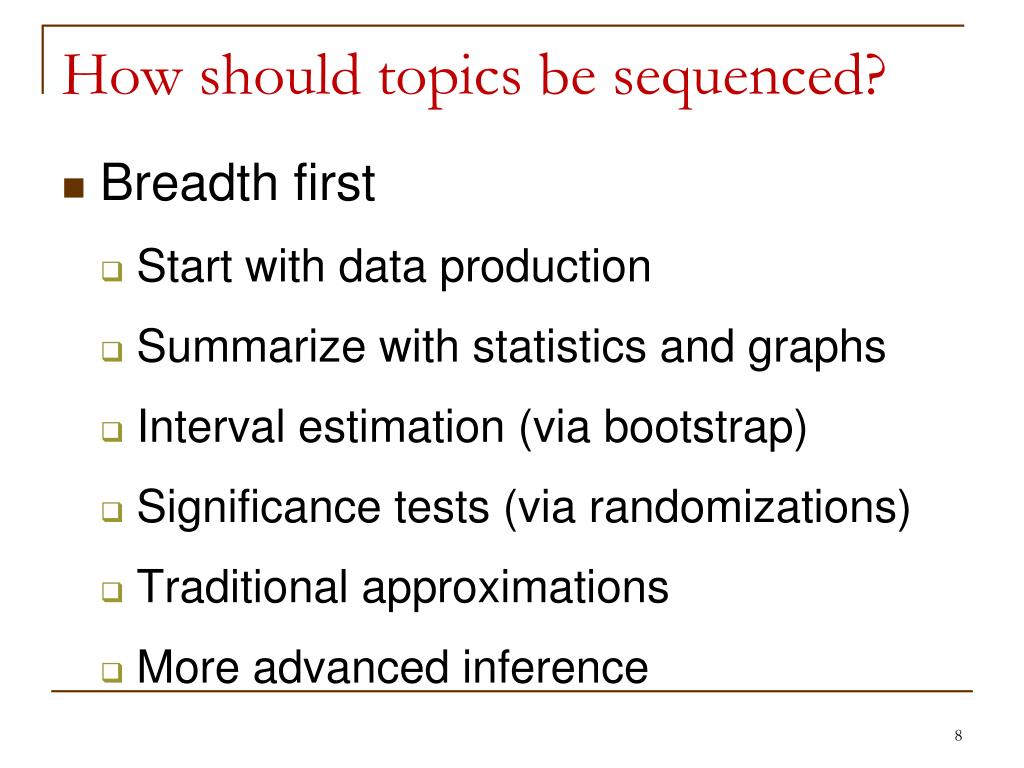 How should topics be sequenced?

Breadth first

Start with data production

Summarize with statistics and graphs

Interval estimation (via bootstrap)

Significance tests (via randomizations)

Traditional approximations

More advanced inference

8